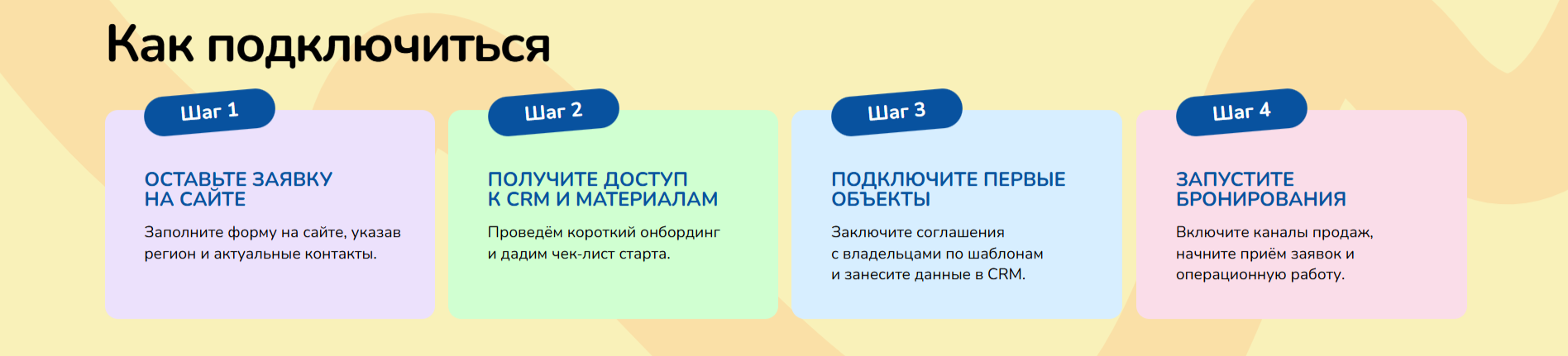 Как подключиться

Шаг 1

ОСТАВЬТЕ ЗАЯВКУ НА САЙТЕ

Заполните форму на сайте, указав регион и актуальные контакты.

Шаг 2

ПОЛУЧИТЕ ДОСТУП К CRM И МАТЕРИАЛАМ

Проведём короткий онбординг и дадим чек-лист старта.

Шаг 3

ПОДКЛЮЧИТЕ ПЕРВЫЕ ОБЪЕКТЫ

Заключите соглашения с владельцами по шаблонам и занесите данные в CRM.

Шаг 4

ЗАПУСТИТЕ БРОНИРОВАНИЯ

Включите каналы продаж, начните приём заявок и операционную работу.